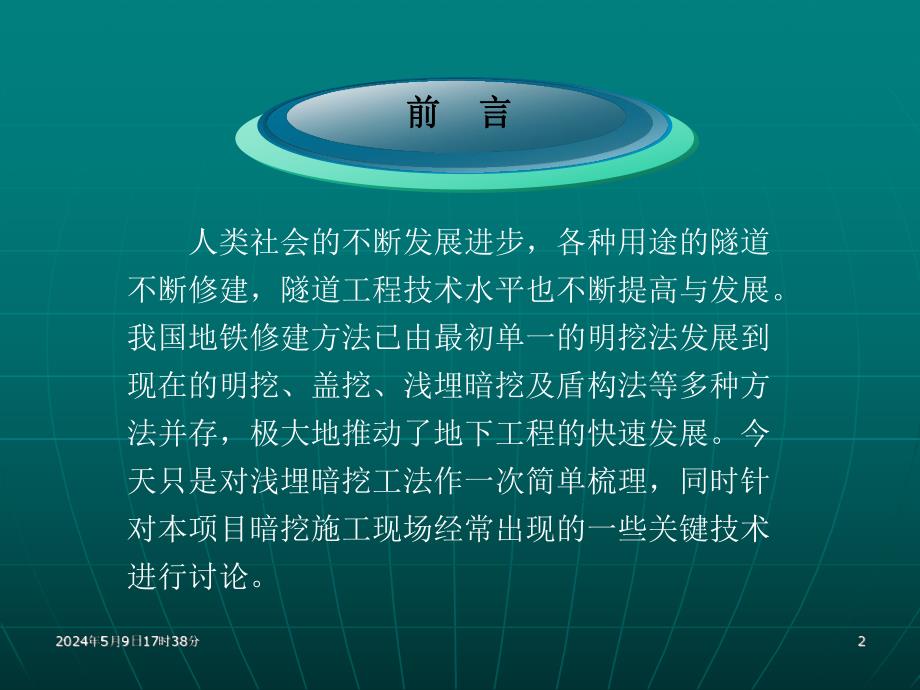 前 言

人类社会的不断发展进步，各种用途的隧道不断修建，隧道工程技术水平也不断提高与发展。我国地铁修建方法已由最初单一的明挖法发展到现在的明挖、盖挖、浅埋暗挖及盾构法等多种方法并存，极大地推动了地下工程的快速发展。今天只是对浅埋暗挖工法作一次简单梳理，同时针对本项目暗挖施工现场经常出现的一些关键技术进行讨论。

2024年5月9日17时38分

2